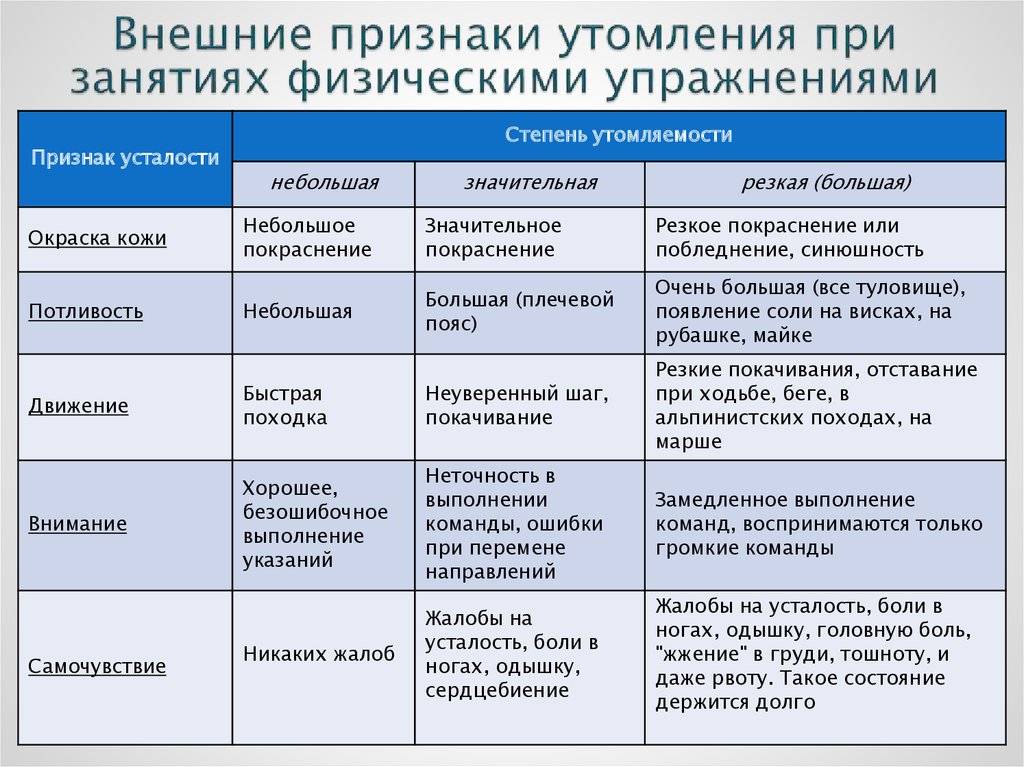 Внешние признаки утомления при занятиях физическими упражнениями

| Признак усталости | Степень утомляемости | | |
|---|---|---|---|
| | небольшая | значительная | резкая (большая) |
| Окраска кожи | Небольшое покраснение | Значительное покраснение | Резкое покраснение или побледнение, синюшность |
| Потливость | Небольшая | Большая (плечевой пояс) | Очень большая (все туловище), появление соли на висках, на рубашке, майке |
| Движение | Быстрая походка | Неуверенный шаг, покачивание | Резкие покачивания, отставание при ходьбе, беге, в альпинистских походах, на марше |
| Внимание | Хорошее, безошибочное выполнение указаний | Неточность в выполнении команды, ошибки при перемене направлений | Замедленное выполнение команд, воспринимаются только громкие команды |
| Самочувствие | Никаких жалоб | Жалобы на усталость, боли в ногах, одышку, сердцебиение | Жалобы на усталость, боли в ногах, одышку, головную боль, "жжение" в груди, тошноту, и даже рвоту. Такое состояние держится долго |